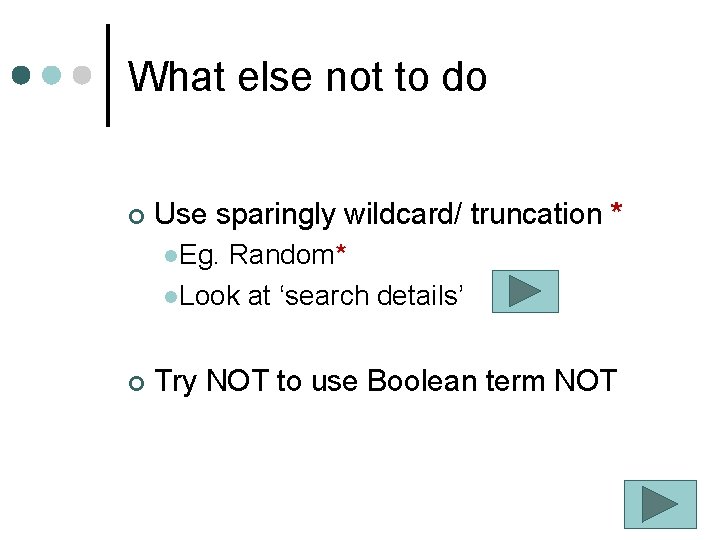 What else not to do

Use sparingly wildcard/ truncation *

Eg. Random*

Look at ‘search details’

Try NOT to use Boolean term NOT